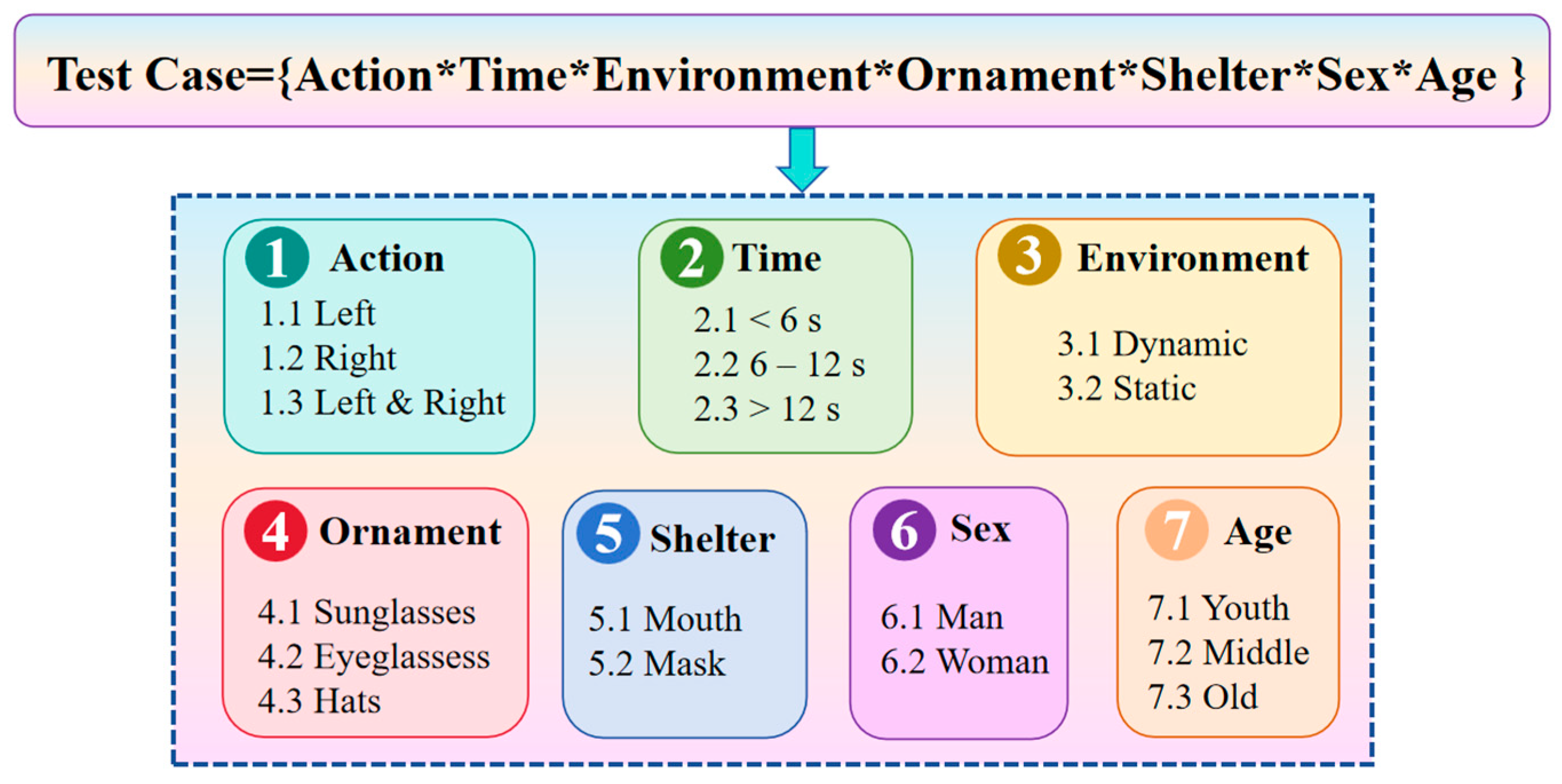 Test Case={Action*Time*Environment*Ornament*Shelter*Sex*Age }

1 Action
1.1 Left
1.2 Right
1.3 Left & Right

2 Time
2.1 < 6 s
2.2 6 – 12 s
2.3 > 12 s

3 Environment
3.1 Dynamic
3.2 Static

4 Ornament
4.1 Sunglasses
4.2 Eyeglassess
4.3 Hats

5 Shelter
5.1 Mouth
5.2 Mask

6 Sex
6.1 Man
6.2 Woman

7 Age
7.1 Youth
7.2 Middle
7.3 Old